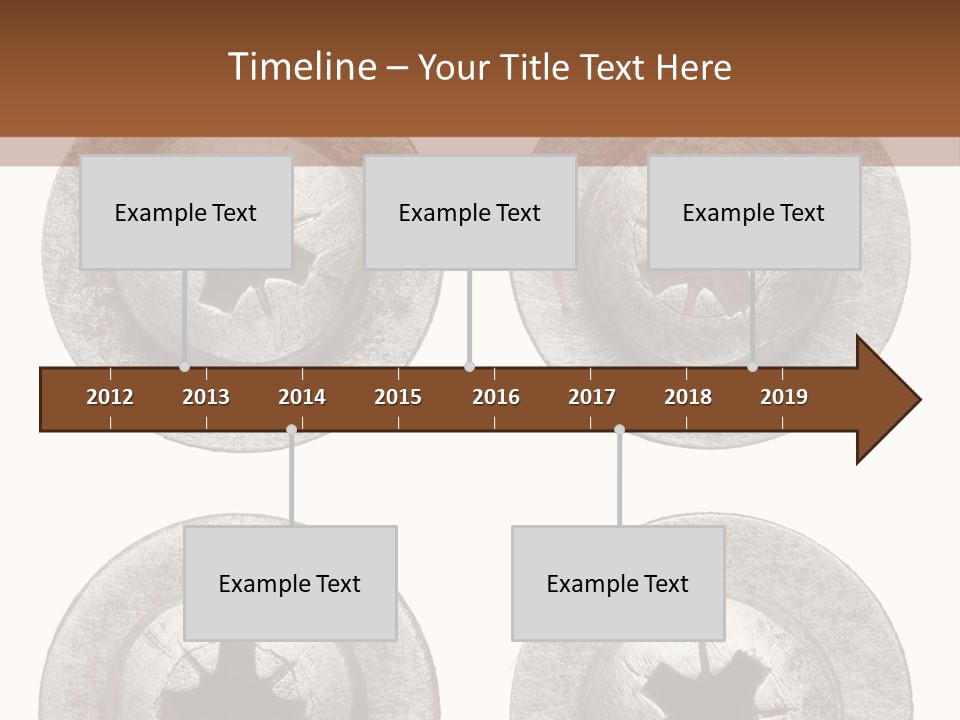 Timeline – Your Title Text Here

Example Text

Example Text

Example Text

2012 2013 2014 2015 2016 2017 2018 2019

Example Text

Example Text